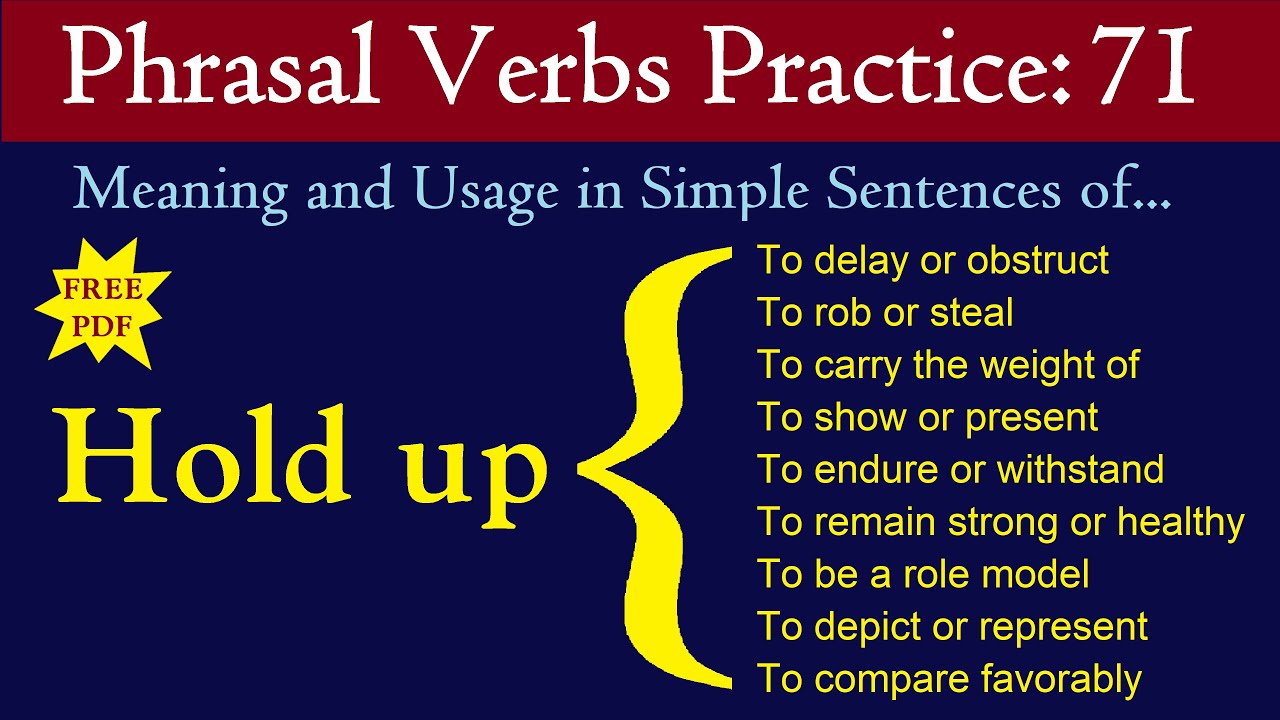 Phrasal Verbs Practice: 71

Meaning and Usage in Simple Sentences of...

FREE PDF

Hold up

To delay or obstruct
To rob or steal
To carry the weight of
To show or present
To endure or withstand
To remain strong or healthy
To be a role model
To depict or represent
To compare favorably